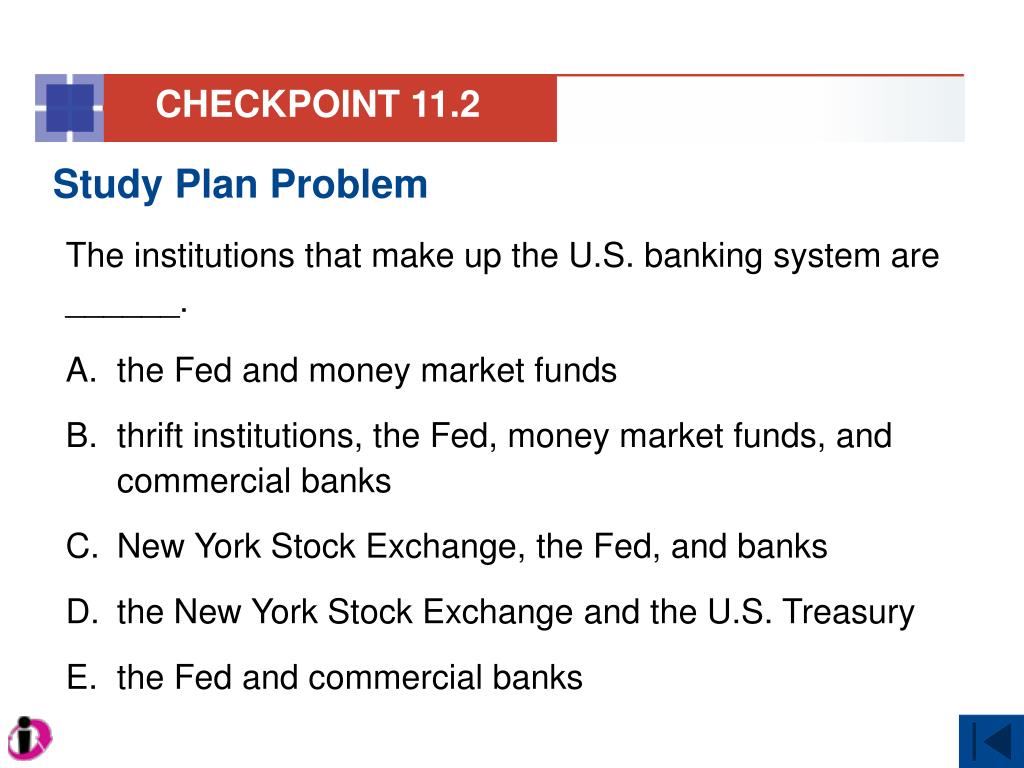 CHECKPOINT 11.2

Study Plan Problem

The institutions that make up the U.S. banking system are ______.

A. the Fed and money market funds

B. thrift institutions, the Fed, money market funds, and commercial banks

C. New York Stock Exchange, the Fed, and banks

D. the New York Stock Exchange and the U.S. Treasury

E. the Fed and commercial banks